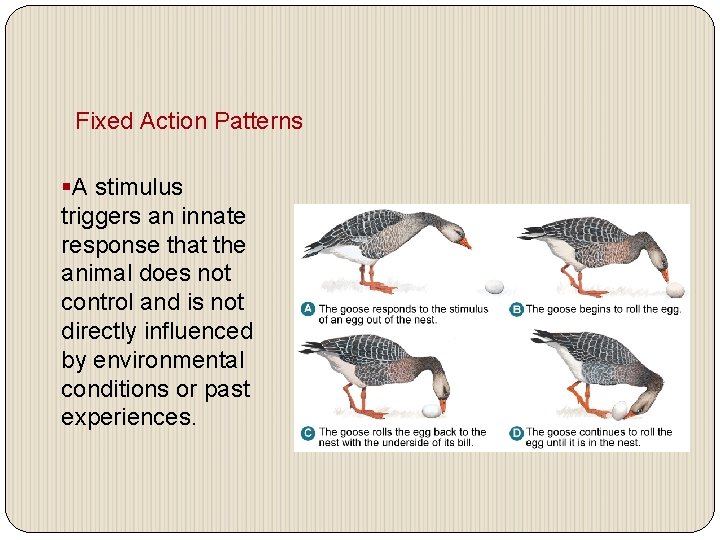 Fixed Action Patterns

▪A stimulus triggers an innate response that the animal does not control and is not directly influenced by environmental conditions or past experiences.

A The goose responds to the stimulus of an egg out of the nest.

B The goose begins to roll the egg.

C The goose rolls the egg back to the nest with the underside of its bill.

D The goose continues to roll the egg until it is in the nest.